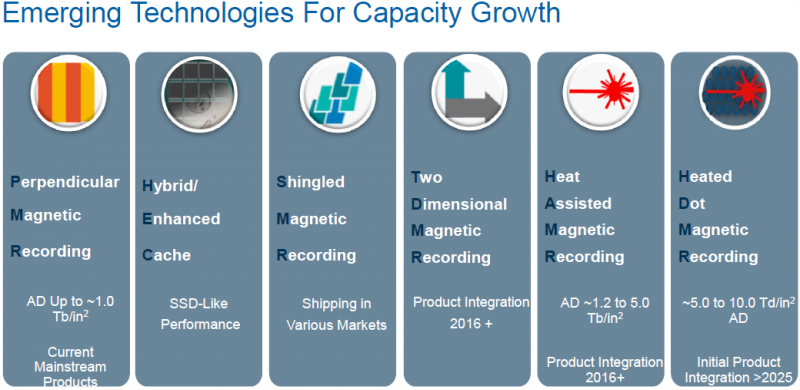 Emerging Technologies For Capacity Growth

Perpendicular
Magnetic
Recording

AD Up to ~1.0 Tb/in$^2$

Current Mainstream Products

Hybrid/
Enhanced
Cache

SSD-Like Performance

Shingled
Magnetic
Recording

Shipping in Various Markets

Two
Dimensional
Magnetic
Recording

Product Integration 2016 +

Heat
Assisted
Magnetic
Recording

AD ~1.2 to 5.0 Tb/in$^2$

Product Integration 2016+

Heated
Dot
Magnetic
Recording

~5.0 to 10.0 Td/in$^2$ AD

Initial Product Integration >2025